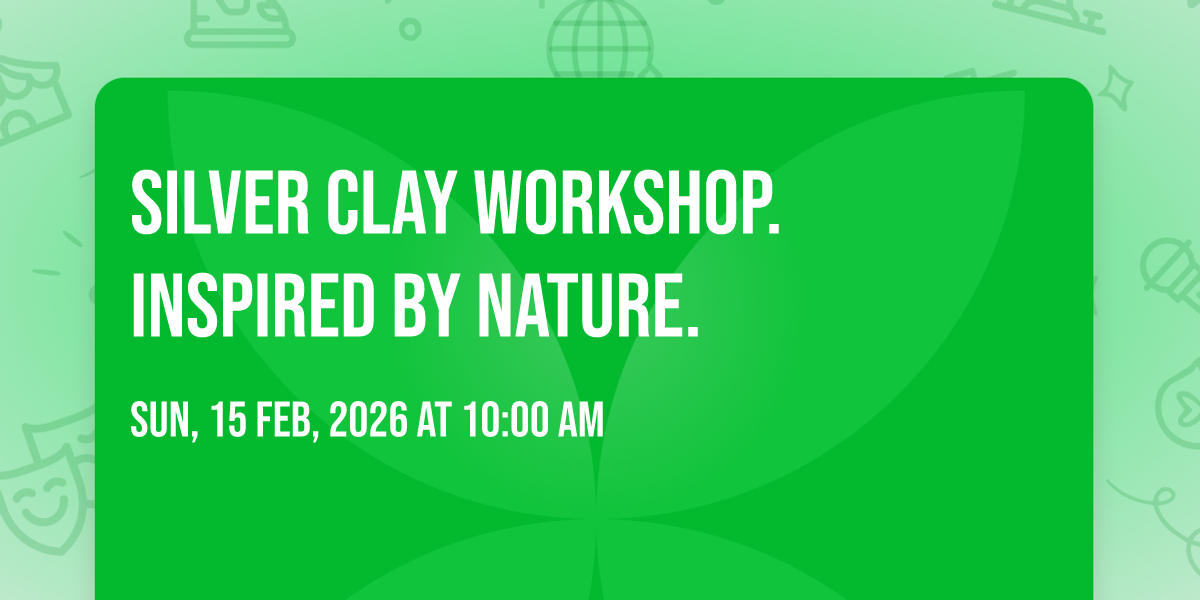 SILVER CLAY WORKSHOP. INSPIRED BY NATURE.

SUN, 15 FEB, 2026 AT 10:00 AM